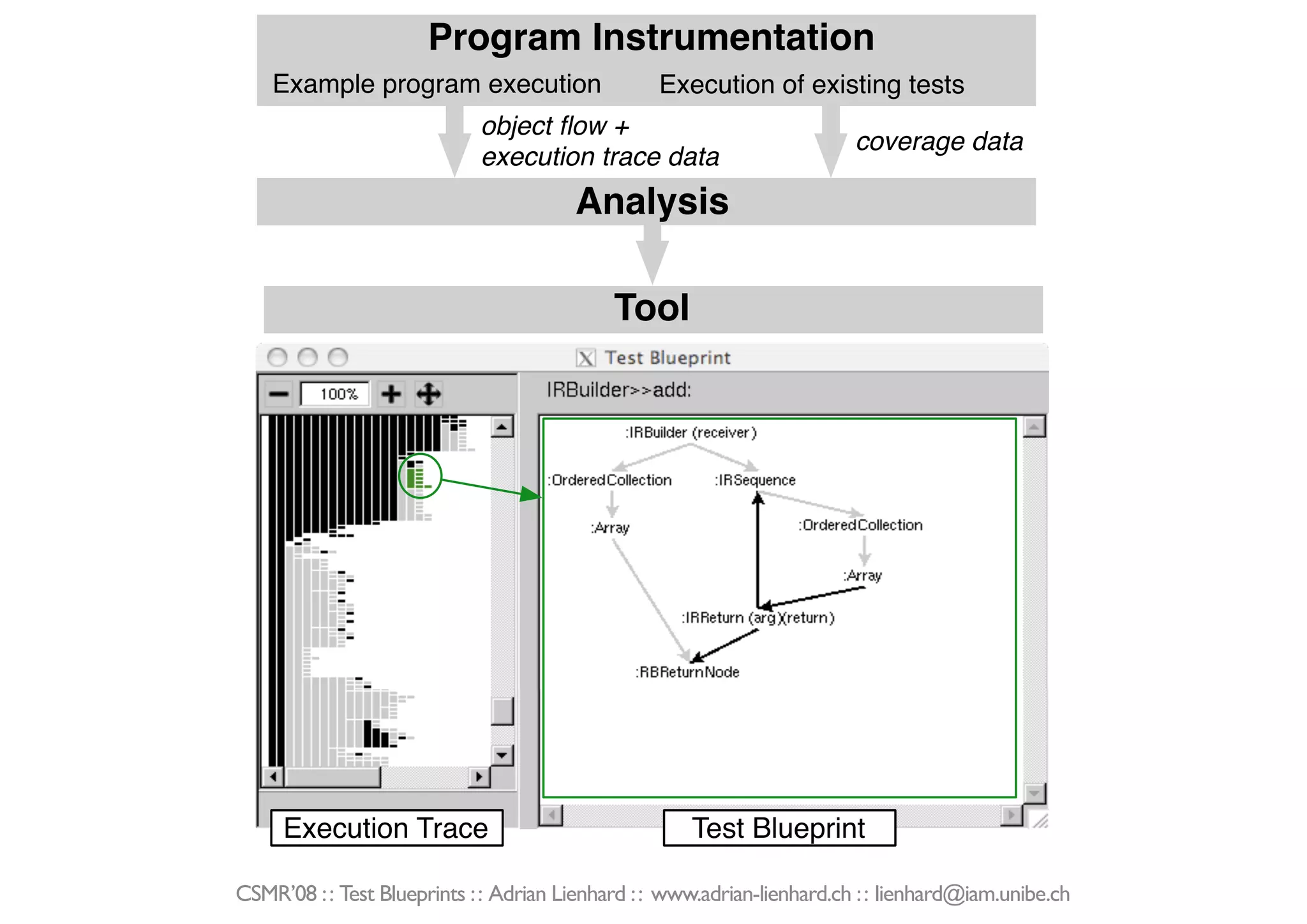 Program Instrumentation

Example program execution

Execution of existing tests

object flow + execution trace data

coverage data

Analysis

Tool

Test Blueprint

100%

IRBuilder>>add:

:IRBuilder (receiver)

:OrderedCollection

:IRSequence

:Array

:OrderedCollection

:Array

:IRReturn (arg)(return)

:RBReturnNode

Execution Trace

Test Blueprint

CSMR'08 :: Test Blueprints :: Adrian Lienhard :: www.adrian-lienhard.ch :: lienhard@iam.unibe.ch